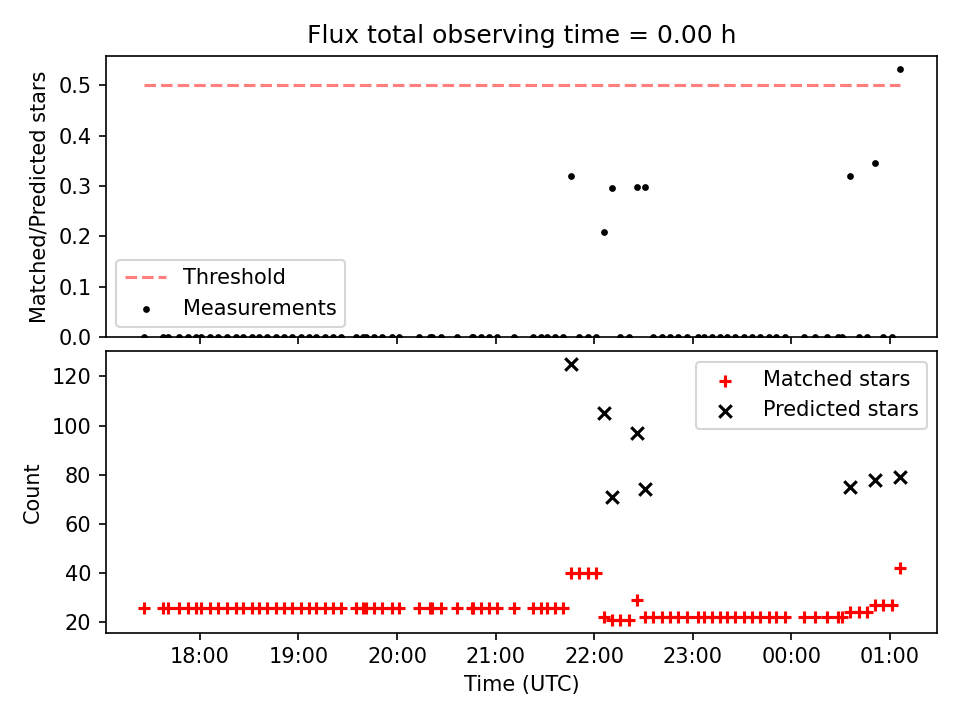 Flux total observing time = 0.00 h

Matched/Predicted stars

0.5
0.4
0.3
0.2
0.1
0.0

Threshold
Measurements

Count

120
100
80
60
40
20

Matched stars
Predicted stars

18:00 19:00 20:00 21:00 22:00 23:00 00:00 01:00

Time (UTC)